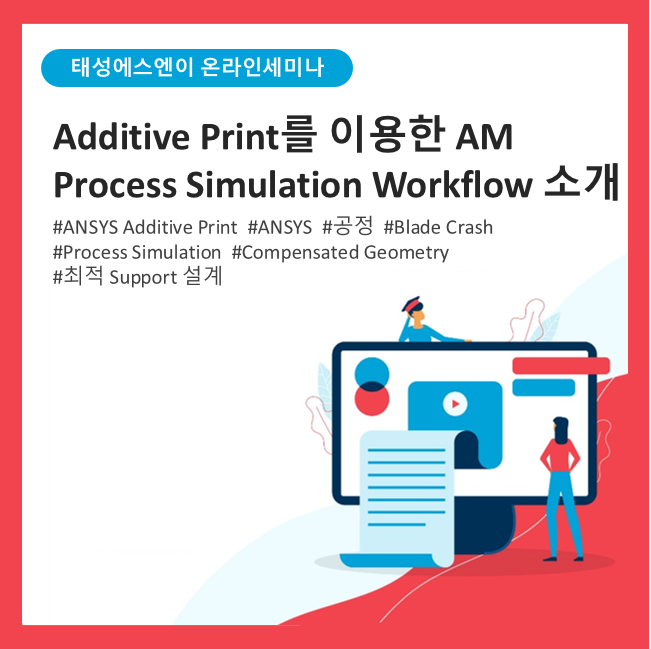 태성에스엔이 온라인세미나

Additive Print를 이용한 AM Process Simulation Workflow 소개

#ANSYS Additive Print #ANSYS #공정 #Blade Crash #Process Simulation #Compensated Geometry #최적 Support 설계